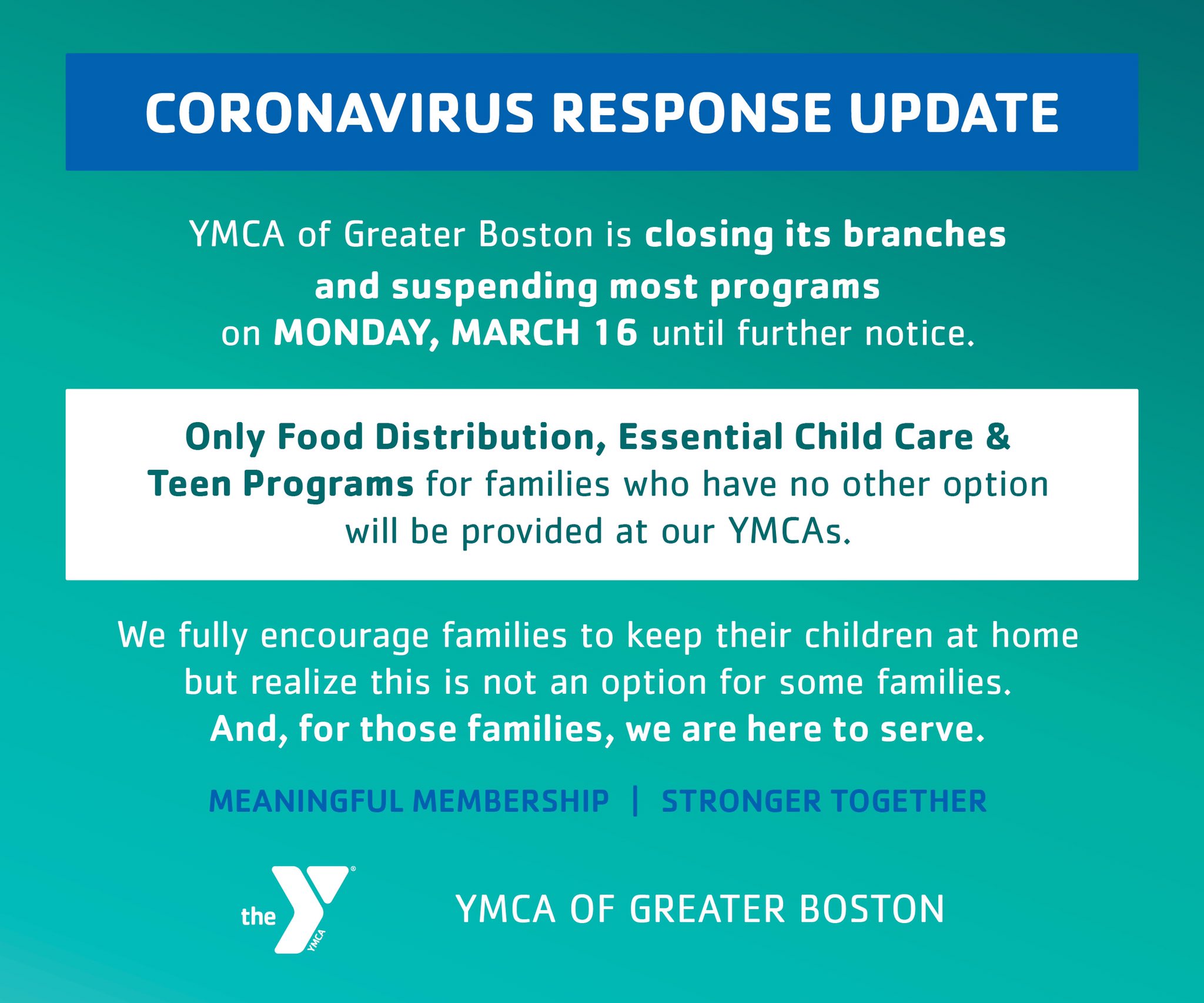 CORONAVIRUS RESPONSE UPDATE

YMCA of Greater Boston is closing its branches and suspending most programs on MONDAY, MARCH 16 until further notice.

Only Food Distribution, Essential Child Care & Teen Programs for families who have no other option will be provided at our YMCAs.

We fully encourage families to keep their children at home but realize this is not an option for some families. And, for those families, we are here to serve.

MEANINGFUL MEMBERSHIP | STRONGER TOGETHER

the YMCA

YMCA OF GREATER BOSTON